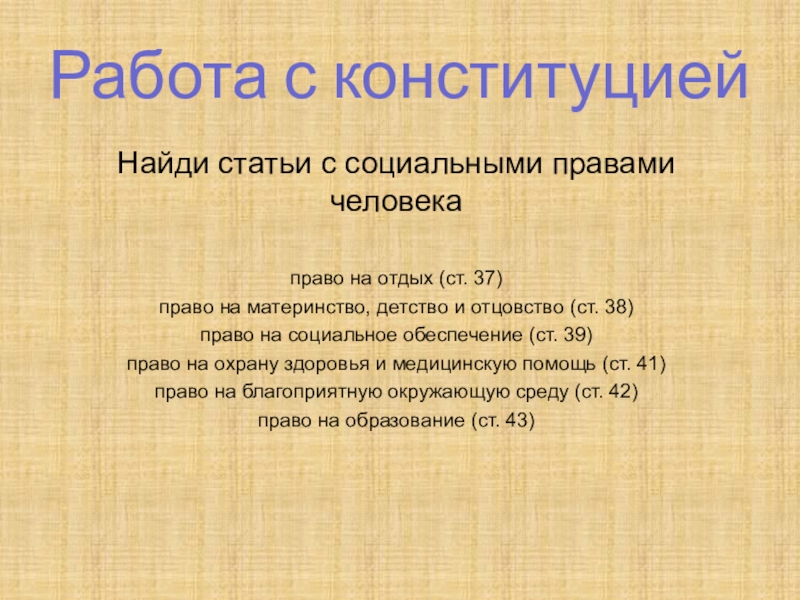 Работа с конституцией

Найди статьи с социальными правами человека

право на отдых (ст. 37)
право на материнство, детство и отцовство (ст. 38)
право на социальное обеспечение (ст. 39)
право на охрану здоровья и медицинскую помощь (ст. 41)
право на благоприятную окружающую среду (ст. 42)
право на образование (ст. 43)